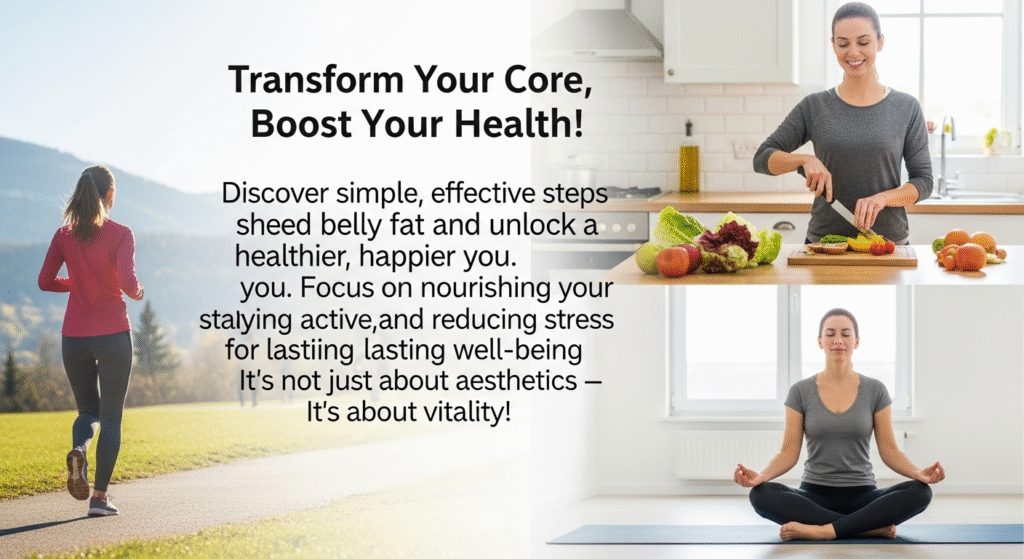 Transform Your Core, Boost Your Health!

Discover simple, effective steps sheed belly fat and unlock a healthier, happier you. you. Focus on nourishing your stalying active,and reducing stress for lastiing lasting well-being It's not just about aesthetics – It's about vitality!